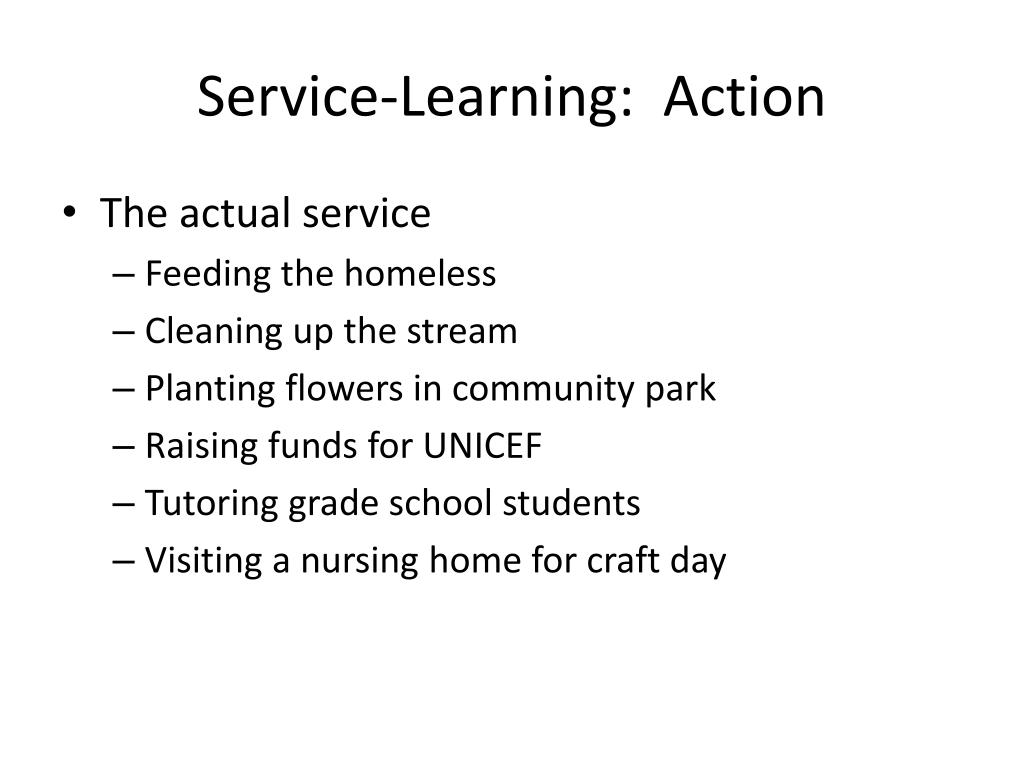 Service-Learning:  Action

• The actual service
– Feeding the homeless
– Cleaning up the stream
– Planting flowers in community park
– Raising funds for UNICEF
– Tutoring grade school students
– Visiting a nursing home for craft day